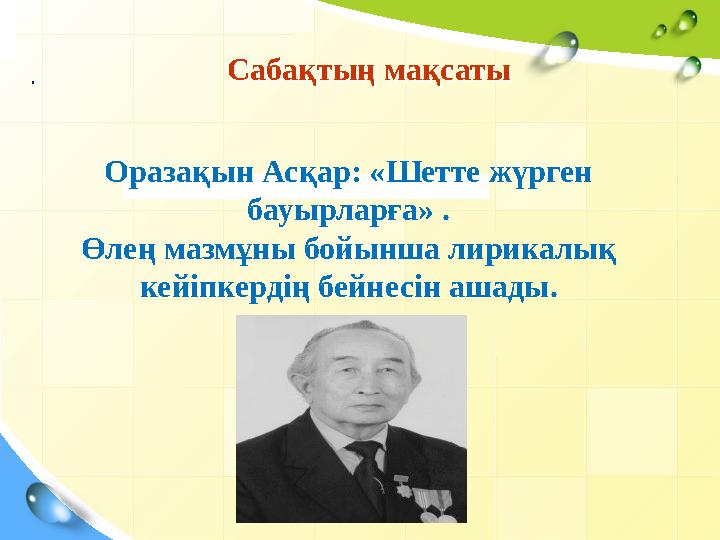 .

Сабақтың мақсаты

Оразақын Асқар: «Шетте жүрген бауырларға» .
Өлең мазмұны бойынша лирикалық кейіпкердің бейнесін ашады.